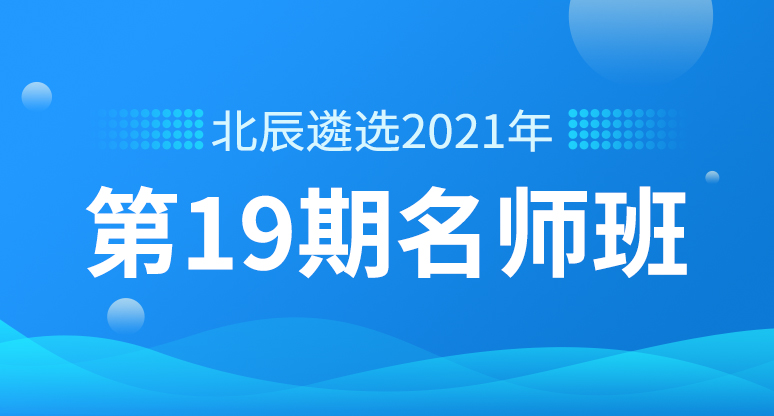 北辰遴选2021年

第19期名师班